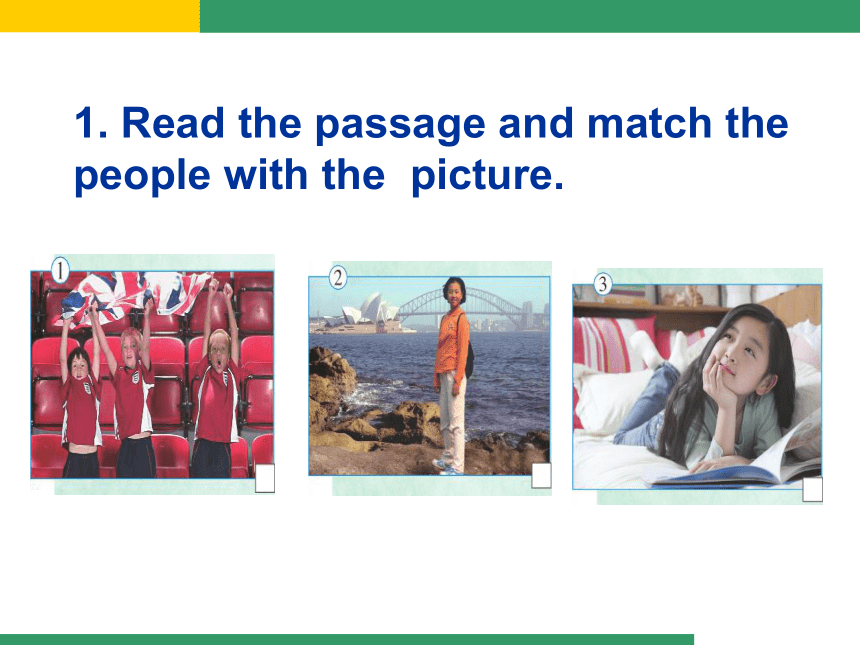 1. Read the passage and match the people with the  picture.

1

2

3